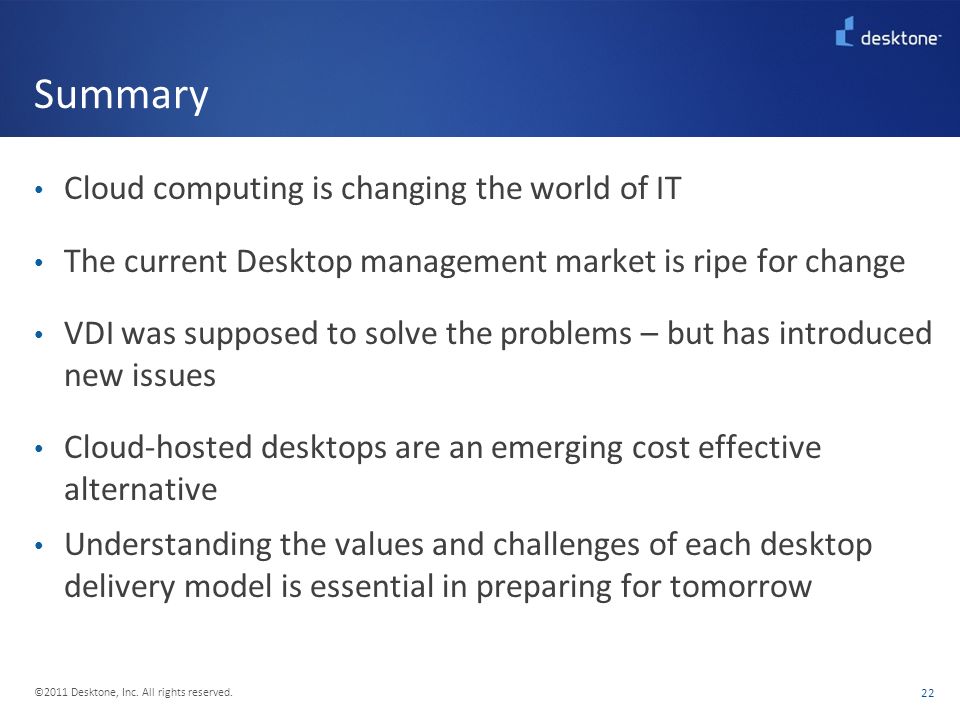 desktone™

Summary

• Cloud computing is changing the world of IT

• The current Desktop management market is ripe for change

• VDI was supposed to solve the problems – but has introduced new issues

• Cloud-hosted desktops are an emerging cost effective alternative

• Understanding the values and challenges of each desktop delivery model is essential in preparing for tomorrow

©2011 Desktone, Inc. All rights reserved.

22